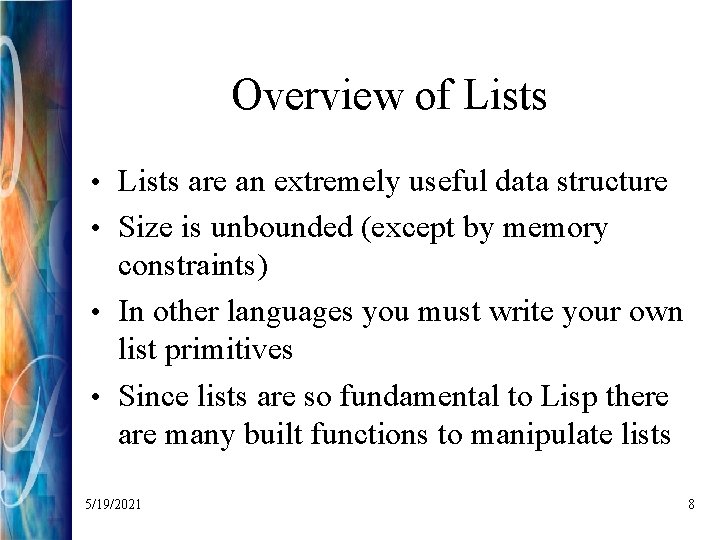 Overview of Lists

• Lists are an extremely useful data structure
• Size is unbounded (except by memory constraints)
• In other languages you must write your own list primitives
• Since lists are so fundamental to Lisp there are many built functions to manipulate lists

5/19/2021

8